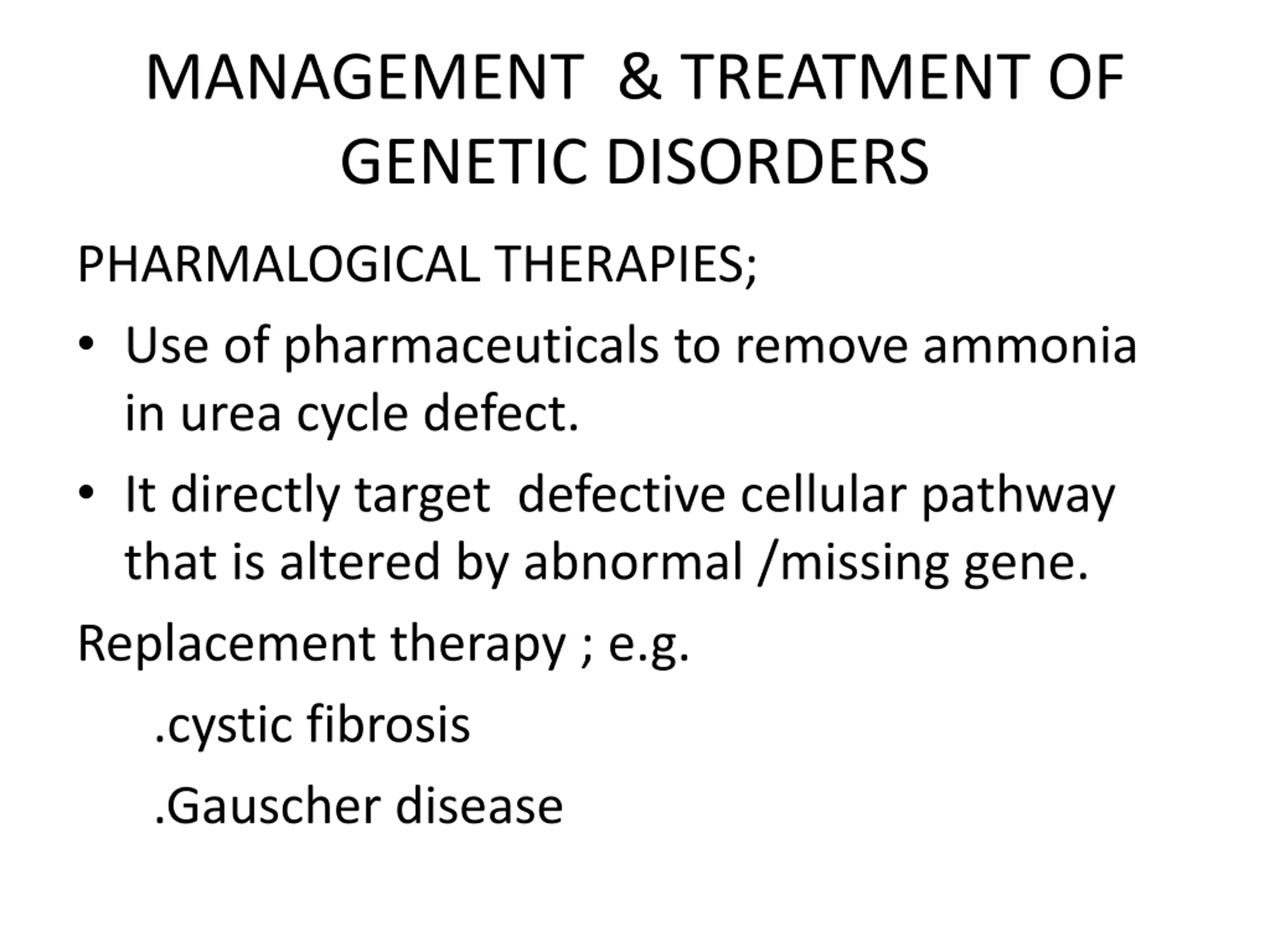 MANAGEMENT & TREATMENT OF GENETIC DISORDERS

PHARMALOGICAL THERAPIES;

• Use of pharmaceuticals to remove ammonia in urea cycle defect.

• It directly target defective cellular pathway that is altered by abnormal /missing gene.

Replacement therapy ; e.g.

.cystic fibrosis

.Gauscher disease